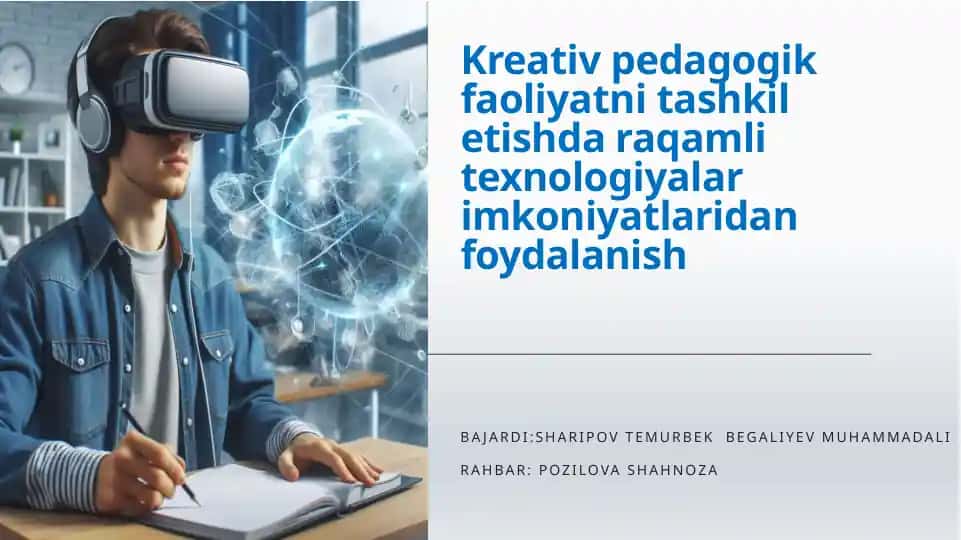 Kreativ pedagogik faoliyatni tashkil etishda raqamli texnologiyalar imkoniyatlaridan foydalanish

BAJARDI:SHARIPOV TEMURBEK BEGALIYEV MUHAMMADALI

RAHBAR: POZILOVA SHAHNOZA